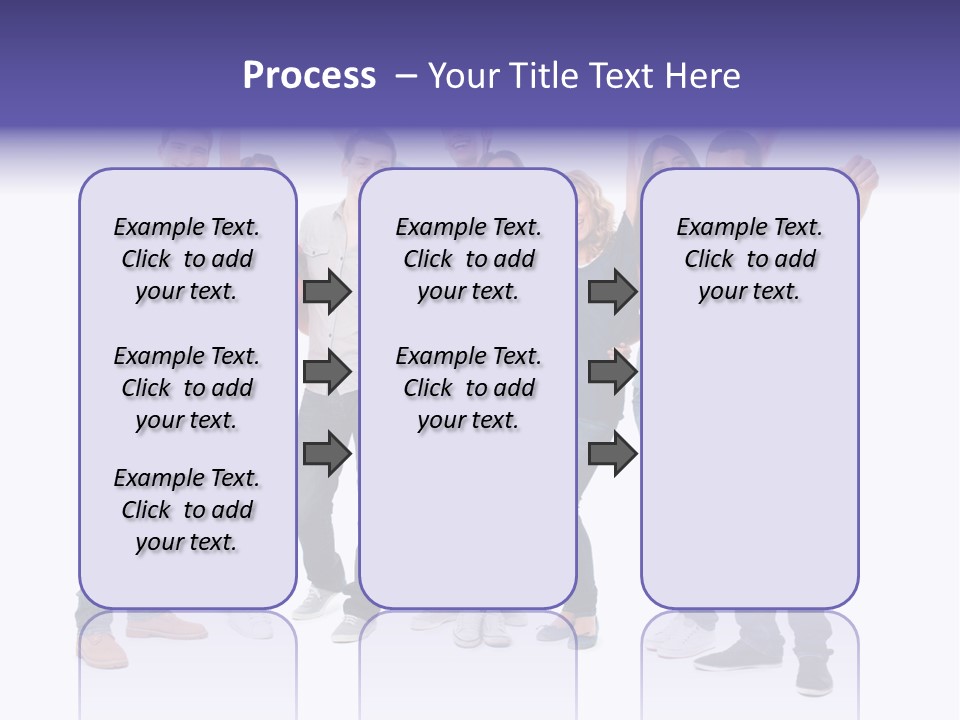 Process – Your Title Text Here

Example Text. Click to add your text.

Example Text. Click to add your text.

Example Text. Click to add your text.

Example Text. Click to add your text.

Example Text. Click to add your text.

Example Text. Click to add your text.